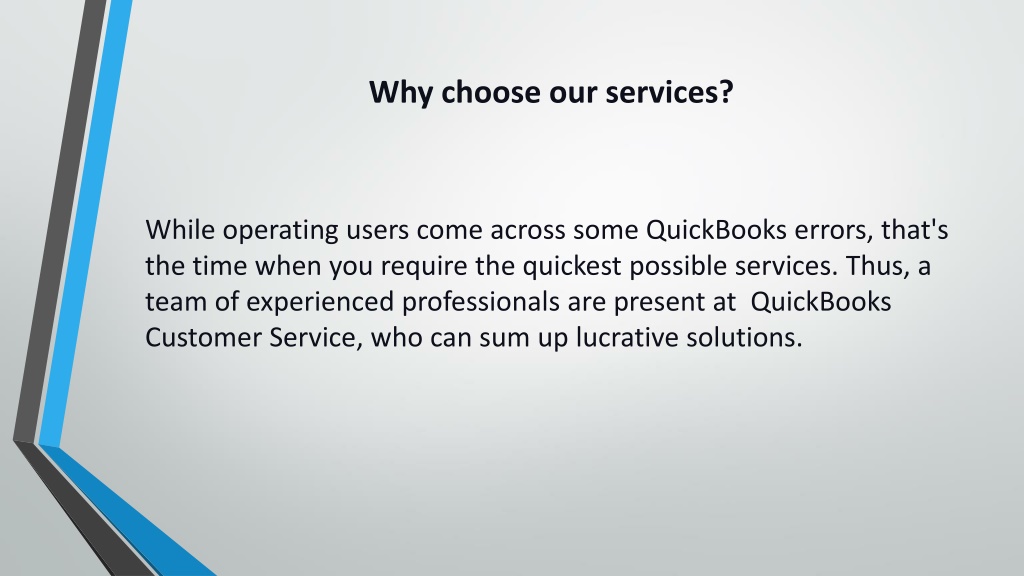 Why choose our services?

While operating users come across some QuickBooks errors, that's the time when you require the quickest possible services. Thus, a team of experienced professionals are present at QuickBooks Customer Service, who can sum up lucrative solutions.